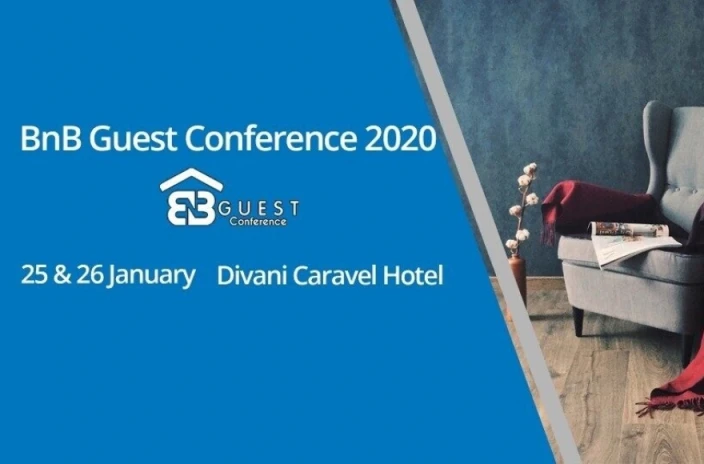 BnB Guest Conference 2020

BnB GUEST Conference

25 & 26 January   Divani Caravel Hotel